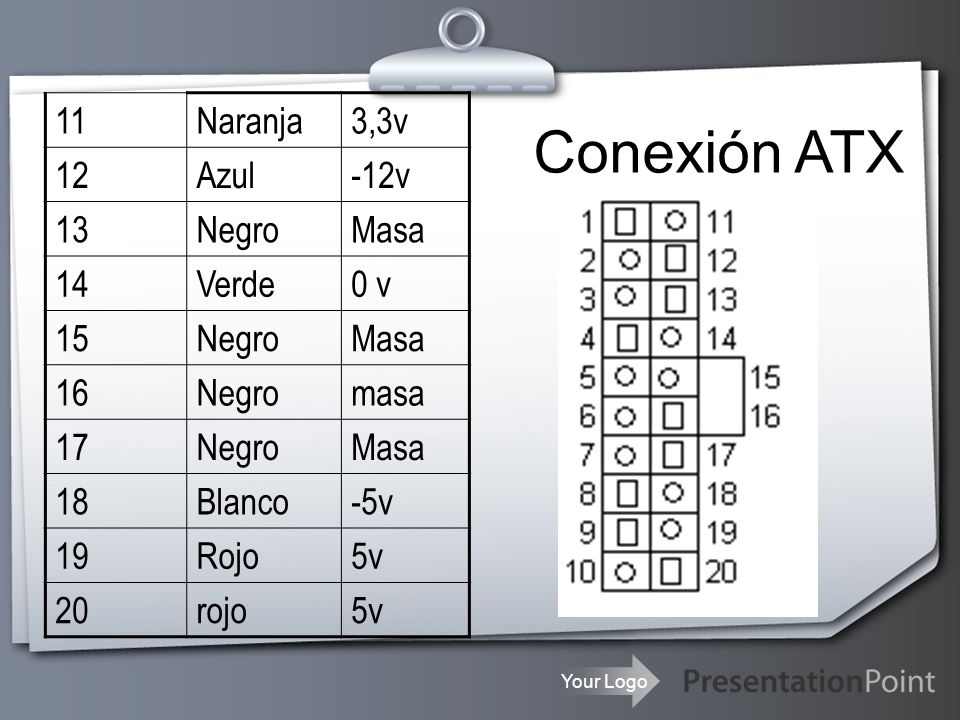 | 11 | Naranja | 3,3v |
|---|---|---|
| 12 | Azul | -12v |
| 13 | Negro | Masa |
| 14 | Verde | 0 v |
| 15 | Negro | Masa |
| 16 | Negro | masa |
| 17 | Negro | Masa |
| 18 | Blanco | -5v |
| 19 | Rojo | 5v |
| 20 | rojo | 5v |

Conexión ATX

1 11
2 12
3 13
4 14
5 15
6 16
7 17
8 18
9 19
10 20

Your Logo

PresentationPoint